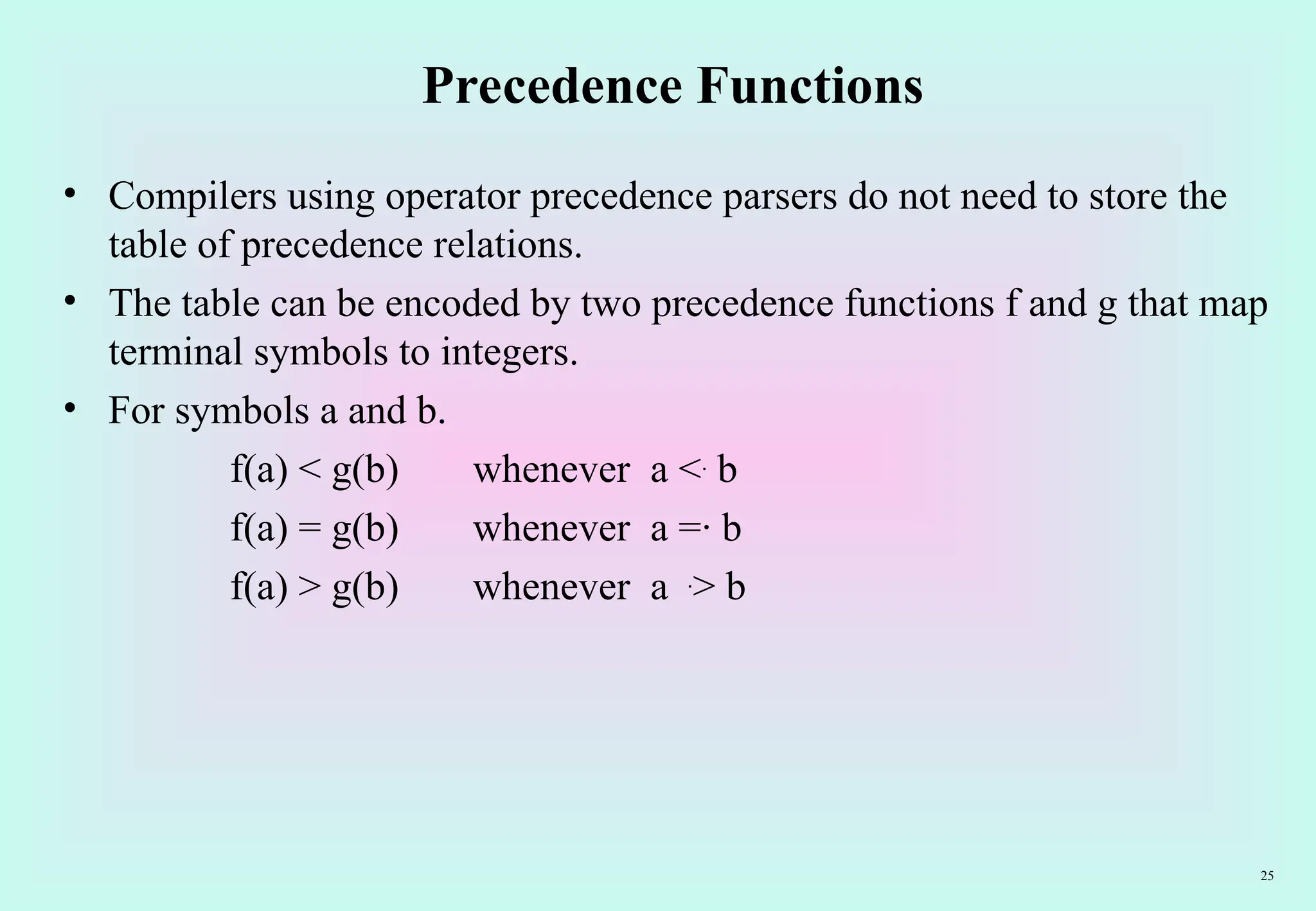 Precedence Functions

• Compilers using operator precedence parsers do not need to store the table of precedence relations.
• The table can be encoded by two precedence functions f and g that map terminal symbols to integers.
• For symbols a and b.

f(a) < g(b)   whenever a <· b
f(a) = g(b)   whenever a =· b
f(a) > g(b)   whenever a ·> b

25